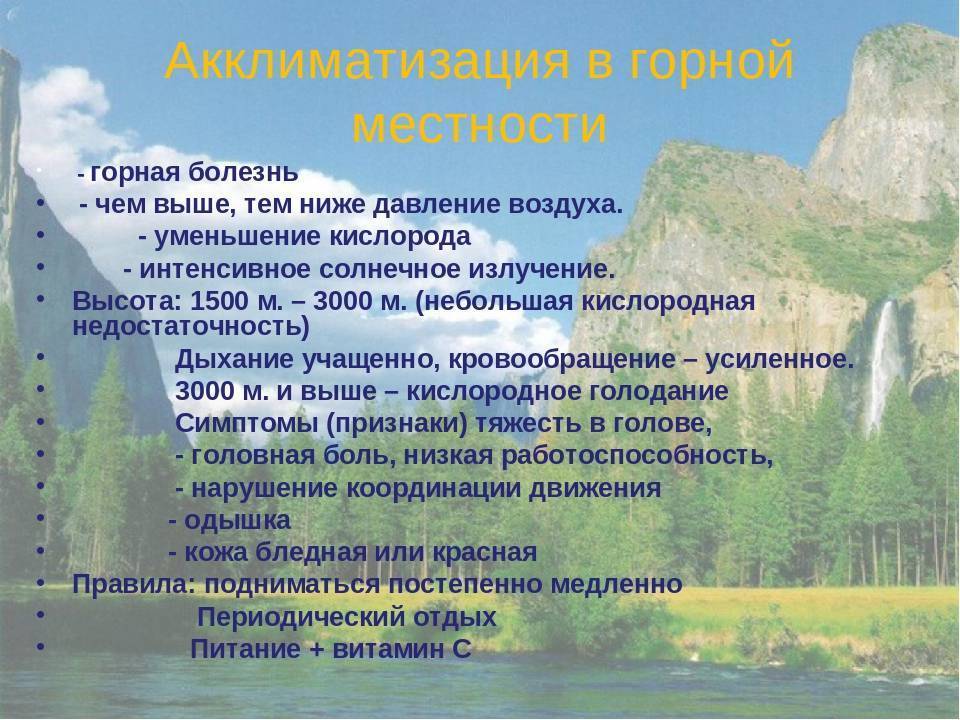 Акклиматизация в горной местности

- - горная болезнь
- - чем выше, тем ниже давление воздуха.
- - уменьшение кислорода
- - интенсивное солнечное излучение.
- Высота: 1500 м. – 3000 м. (небольшая кислородная недостаточность)
- Дыхание учащенно, кровообращение – усиленное.
- 3000 м. и выше – кислородное голодание
- Симптомы (признаки) тяжесть в голове,
- - головная боль, низкая работоспособность,
- - нарушение координации движения
- - одышка
- - кожа бледная или красная
- Правила: подниматься постепенно медленно
- Периодический отдых
- Питание + витамин С